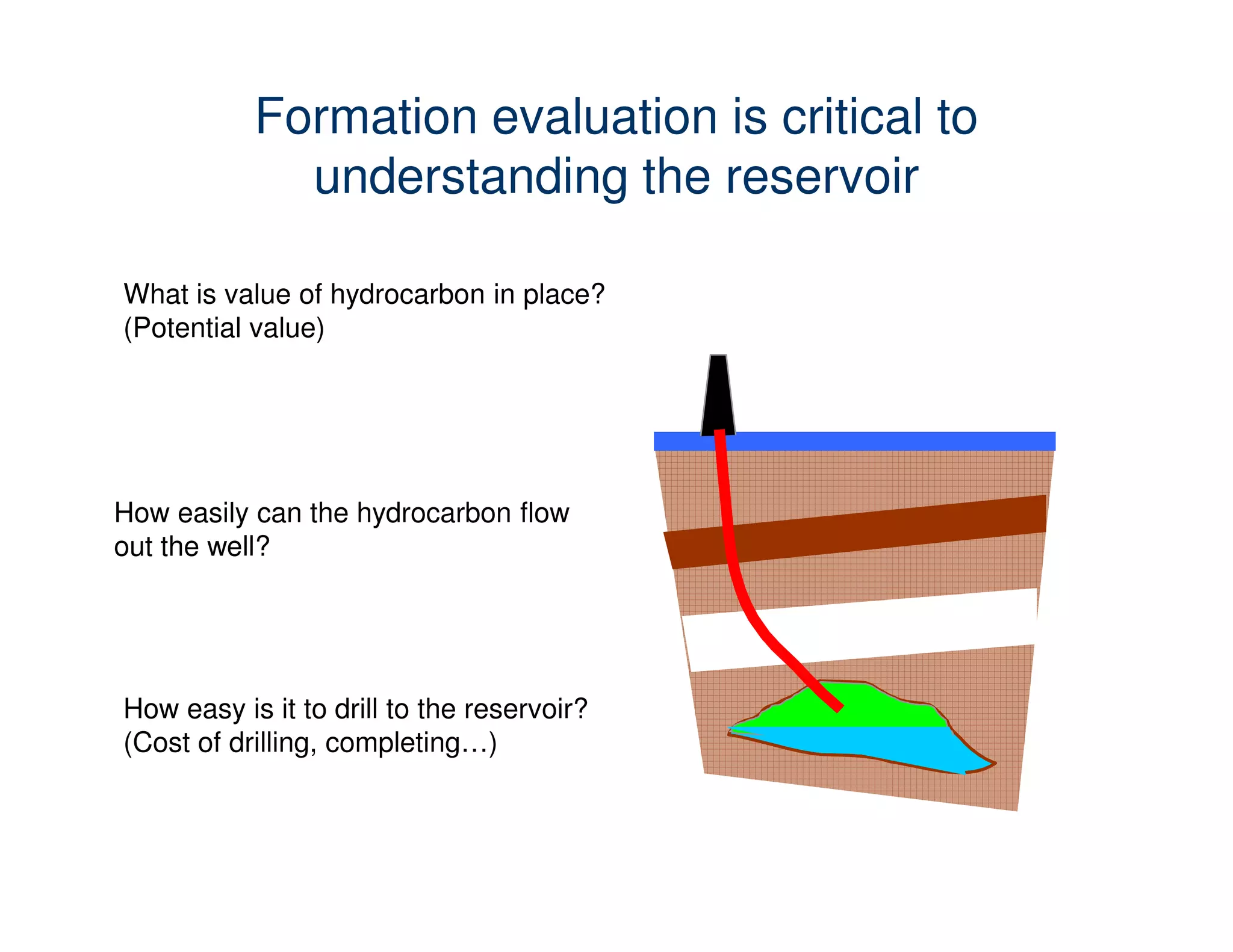 Formation evaluation is critical to understanding the reservoir

What is value of hydrocarbon in place?
(Potential value)

How easily can the hydrocarbon flow out the well?

How easy is it to drill to the reservoir?
(Cost of drilling, completing…)